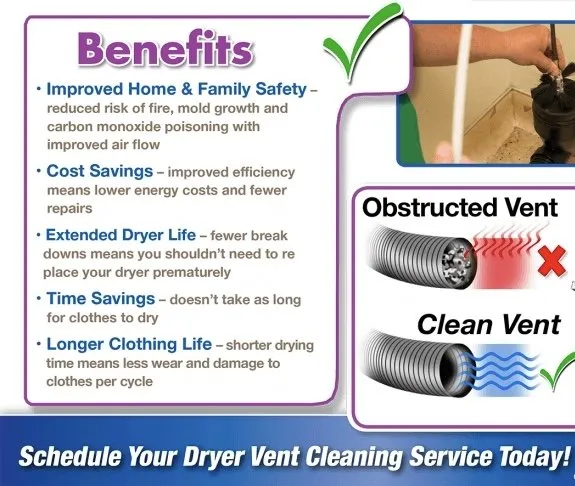 Benefits

• Improved Home & Family Safety – reduced risk of fire, mold growth and carbon monoxide poisoning with improved air flow

• Cost Savings – improved efficiency means lower energy costs and fewer repairs

• Extended Dryer Life – fewer break downs means you shouldn't need to re place your dryer prematurely

• Time Savings – doesn't take as long for clothes to dry

• Longer Clothing Life – shorter drying time means less wear and damage to clothes per cycle

Obstructed Vent

Clean Vent

Schedule Your Dryer Vent Cleaning Service Today!